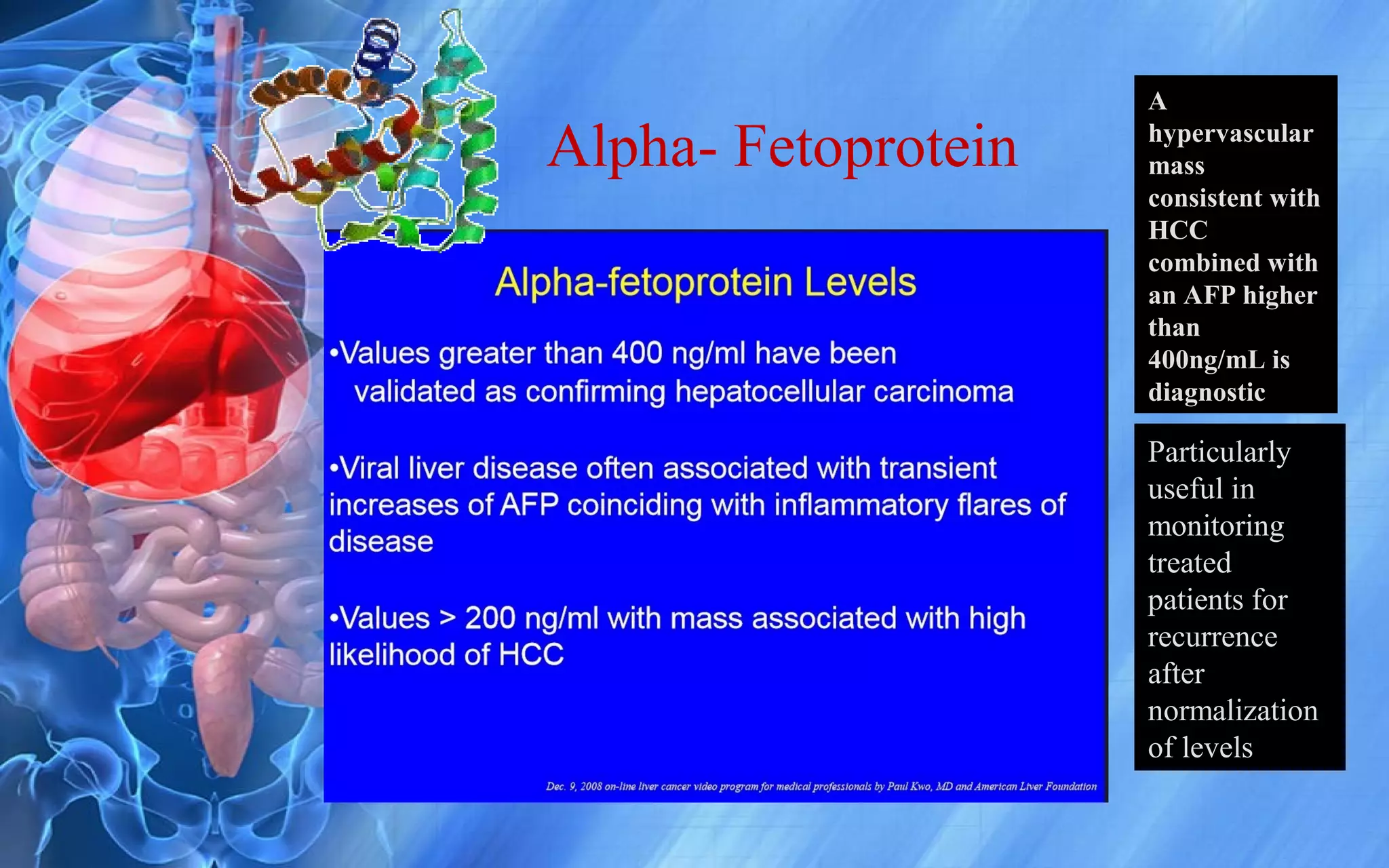 Alpha- Fetoprotein

Alpha-fetoprotein Levels

•Values greater than 400 ng/ml have been validated as confirming hepatocellular carcinoma

•Viral liver disease often associated with transient increases of AFP coinciding with inflammatory flares of disease

•Values > 200 ng/ml with mass associated with high likelihood of HCC

Dec. 9, 2008 on-line liver cancer video program for medical professionals by Paul Kwo, MD and American Liver Foundation

A hypervascular mass consistent with HCC combined with an AFP higher than 400ng/mL is diagnostic

Particularly useful in monitoring treated patients for recurrence after normalization of levels